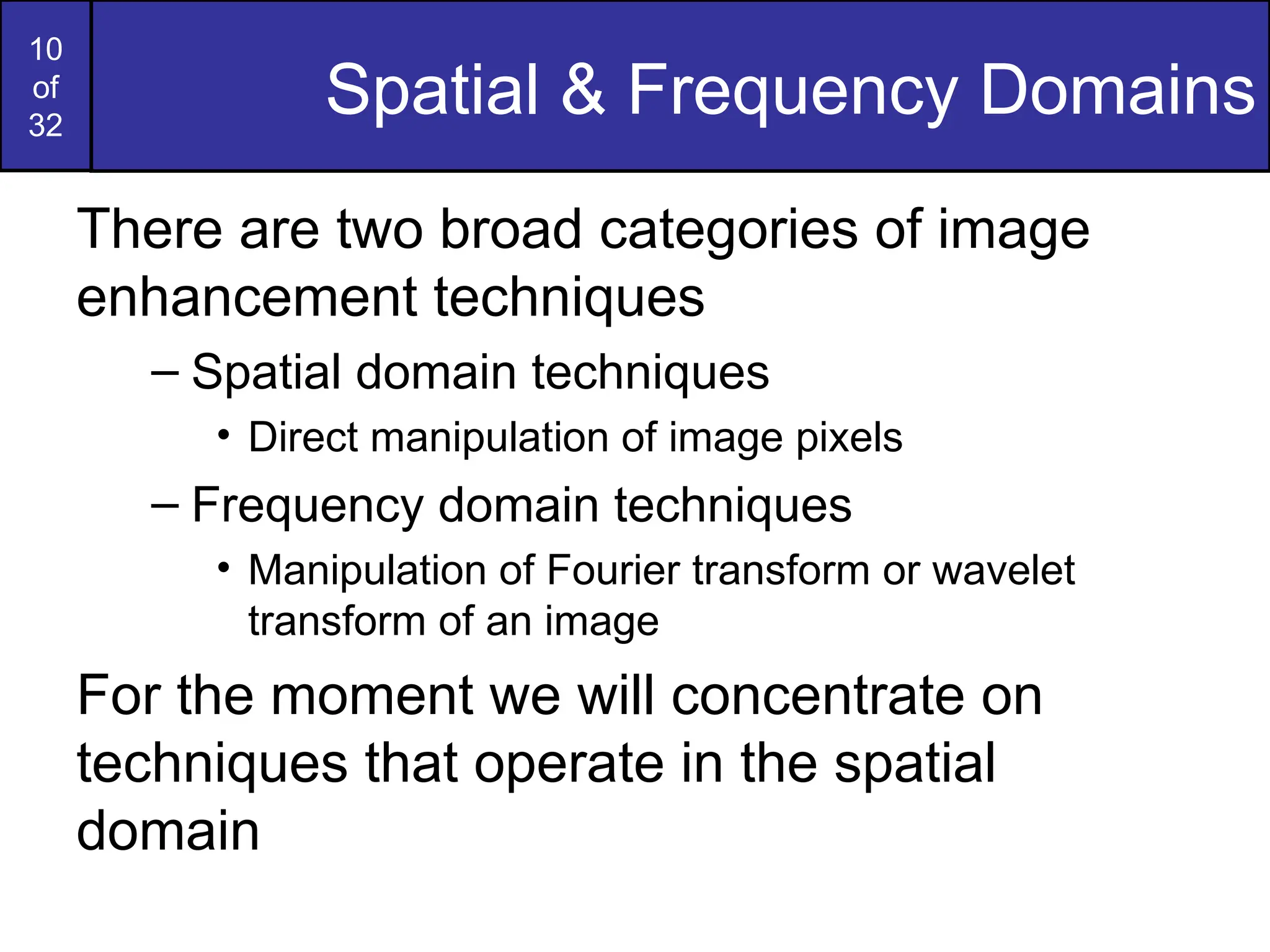 10
of
32

Spatial & Frequency Domains

There are two broad categories of image enhancement techniques

– Spatial domain techniques

• Direct manipulation of image pixels

– Frequency domain techniques

• Manipulation of Fourier transform or wavelet transform of an image

For the moment we will concentrate on techniques that operate in the spatial domain